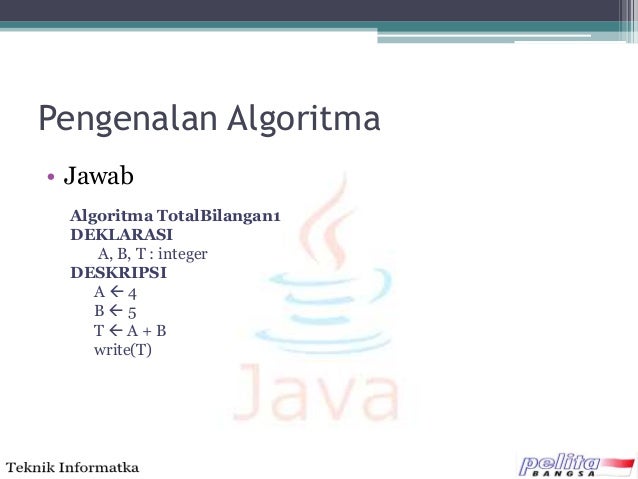 Pengenalan Algoritma

• Jawab

Algoritma TotalBilangan1
DEKLARASI
A, B, T : integer
DESKRIPSI
A ← 4
B ← 5
T ← A + B
write(T)

Java

Teknik Informatka

pelita BANGSA